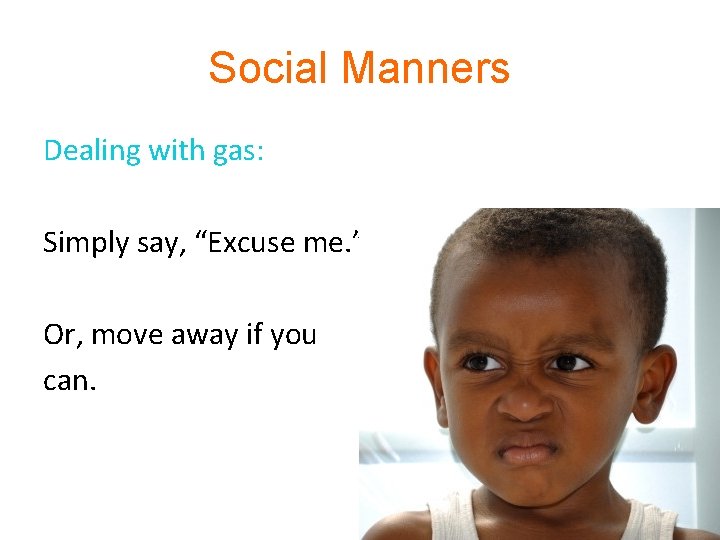 Social Manners

Dealing with gas:

Simply say, “Excuse me.”

Or, move away if you can.